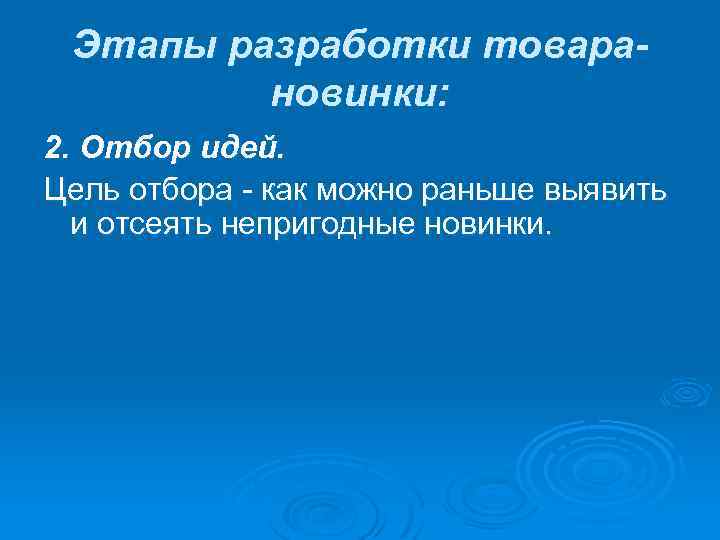 Этапы разработки товара-новинки:

2. Отбор идей.

Цель отбора - как можно раньше выявить и отсеять непригодные новинки.